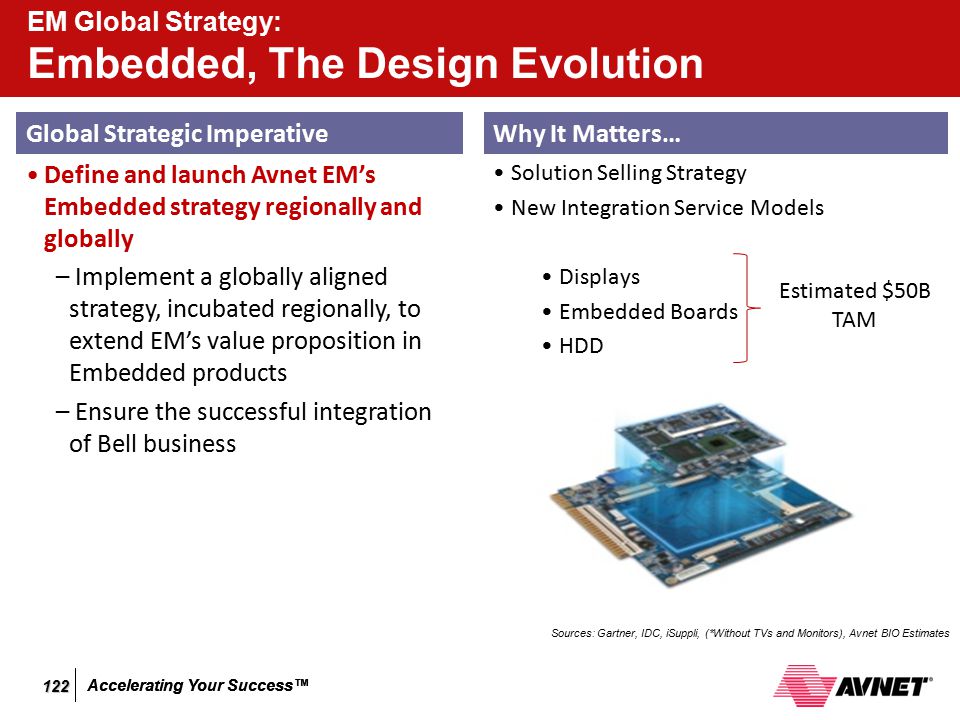 EM Global Strategy:
Embedded, The Design Evolution

Global Strategic Imperative

• Define and launch Avnet EM's Embedded strategy regionally and globally

– Implement a globally aligned strategy, incubated regionally, to extend EM's value proposition in Embedded products

– Ensure the successful integration of Bell business

Why It Matters…

• Solution Selling Strategy

• New Integration Service Models

• Displays
• Embedded Boards
• HDD

Estimated $50B TAM

Sources: Gartner, IDC, iSuppli, (*Without TVs and Monitors), Avnet BIO Estimates

122 Accelerating Your Success™

AVNET®